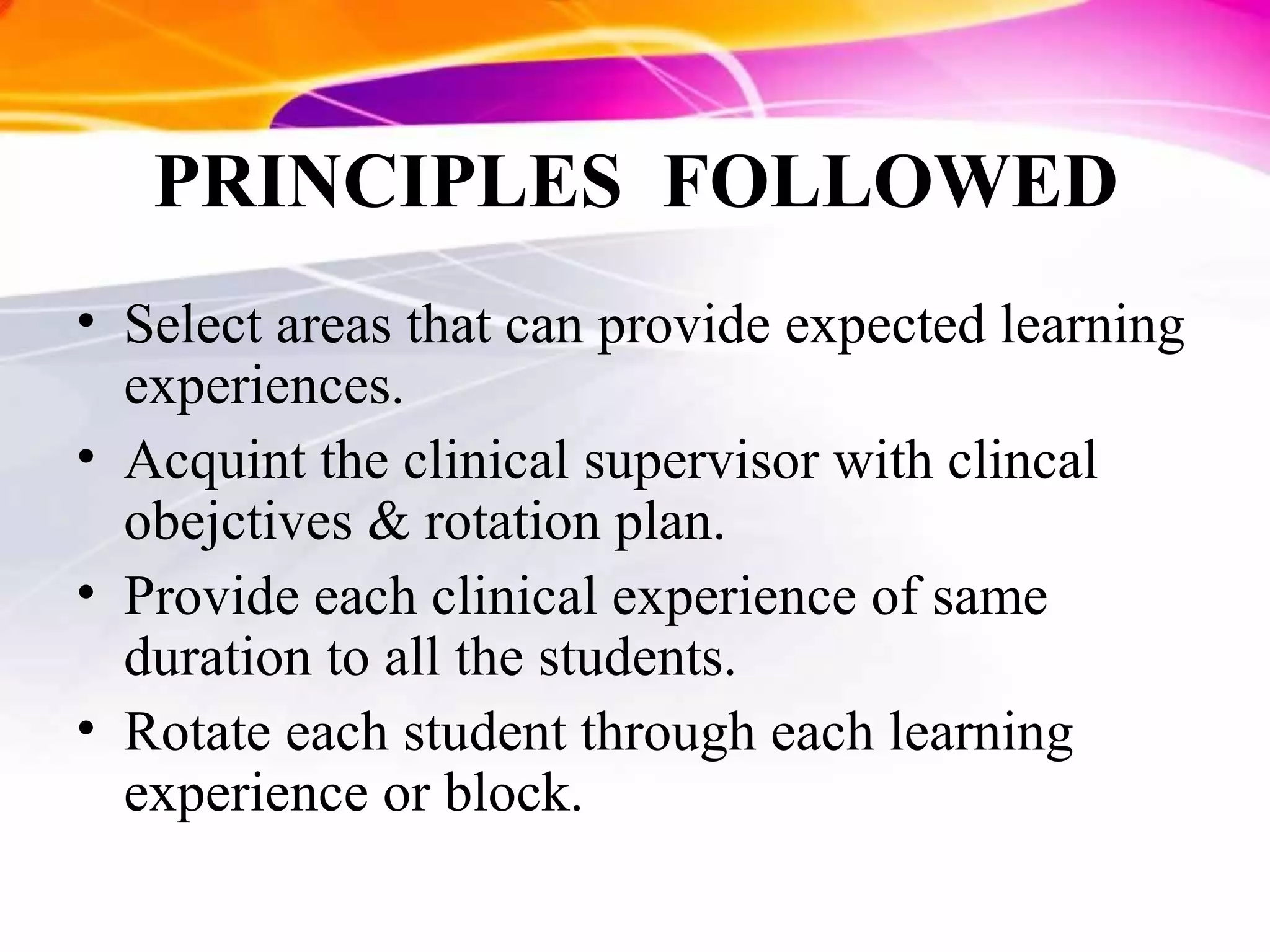 PRINCIPLES FOLLOWED

• Select areas that can provide expected learning experiences.
• Acquint the clinical supervisor with clincal obejctives & rotation plan.
• Provide each clinical experience of same duration to all the students.
• Rotate each student through each learning experience or block.